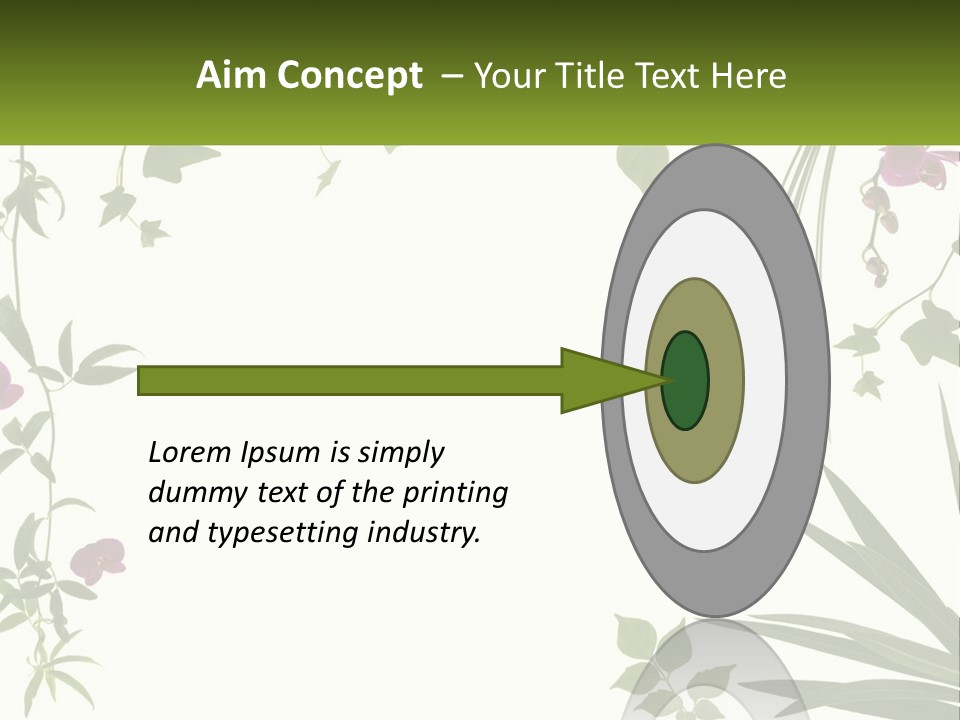 Aim Concept – Your Title Text Here

Lorem Ipsum is simply dummy text of the printing and typesetting industry.